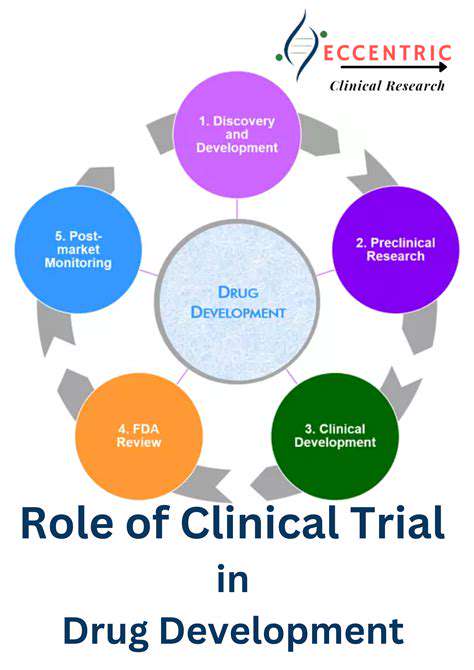 ECCENTRIC
Clinical Research

1. Discovery and Development

2. Preclinical Research

3. Clinical Development

4. FDA Review

5. Post-market Monitoring

DRUG DEVELOPMENT

Role of Clinical Trial
in
Drug Development